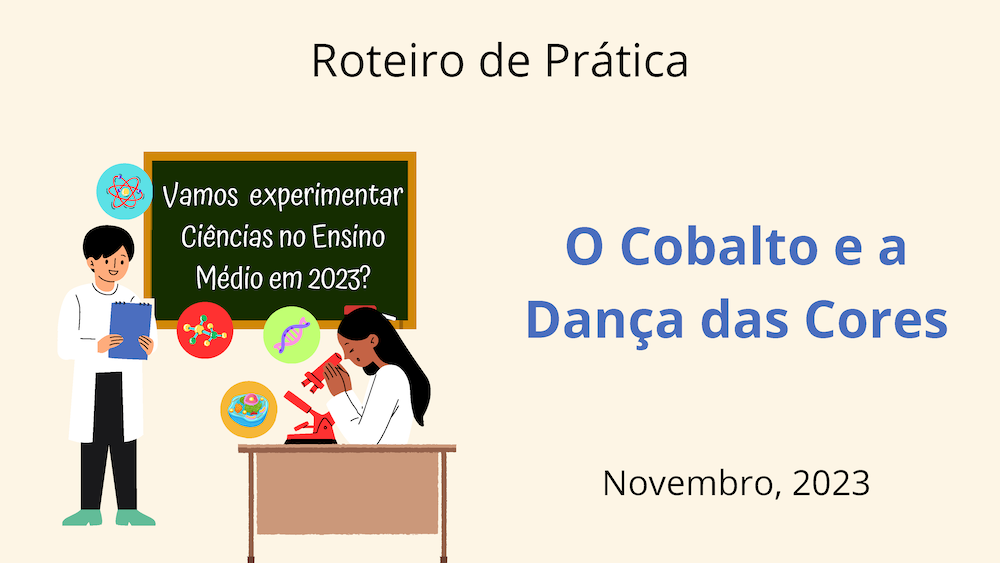 Roteiro de Prática

Vamos experimentar Ciências no Ensino Médio em 2023?

O Cobalto e a Dança das Cores

Novembro, 2023